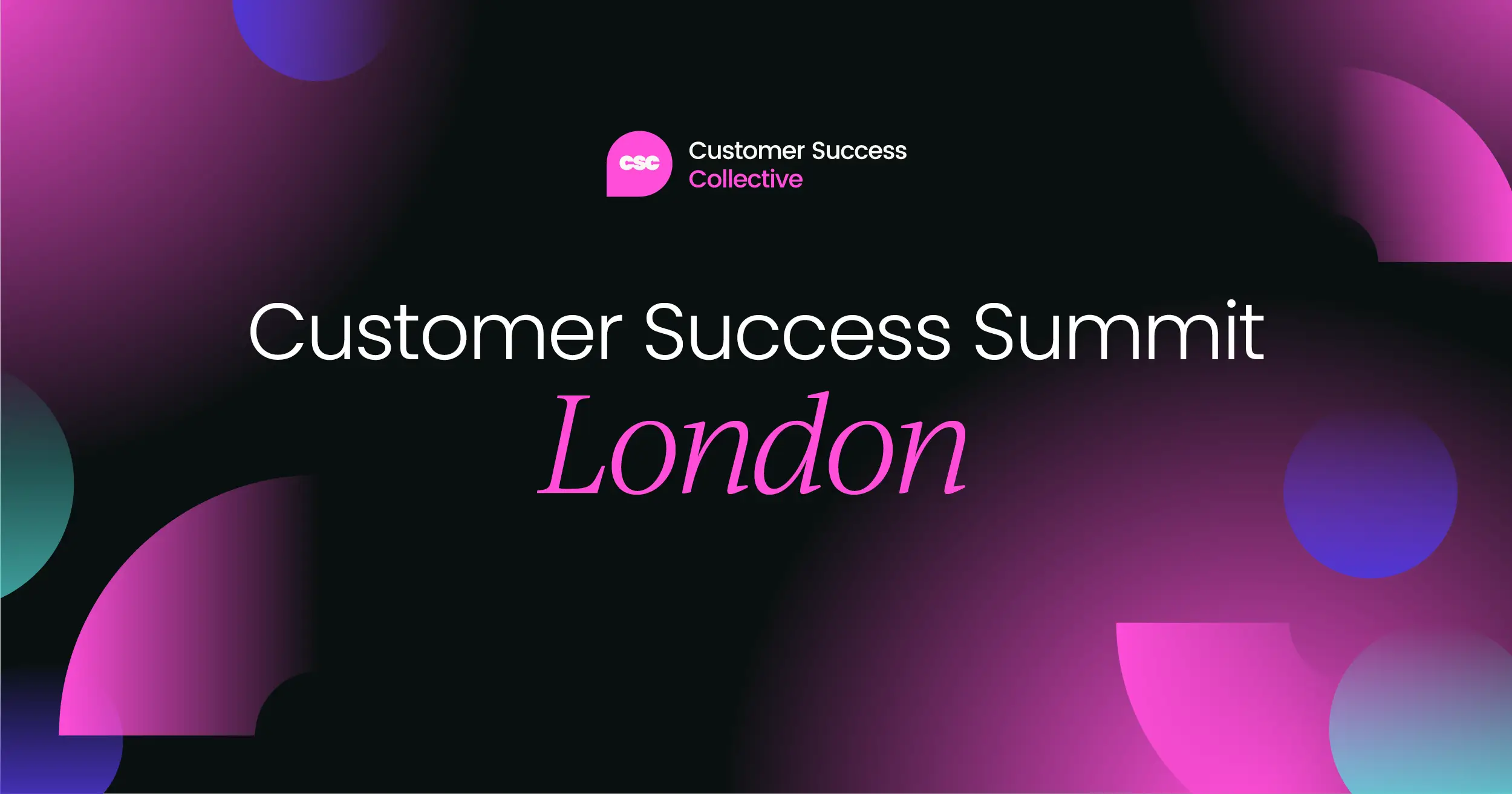 csc

Customer Success
Collective

Customer Success Summit
London